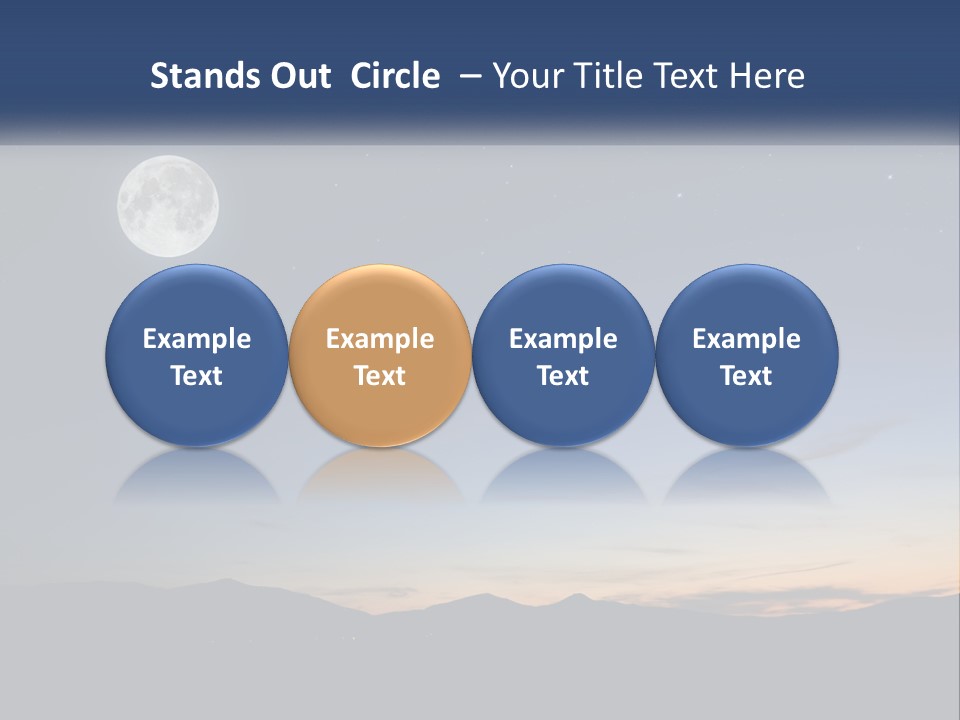 Stands Out Circle – Your Title Text Here

Example Text

Example Text

Example Text

Example Text